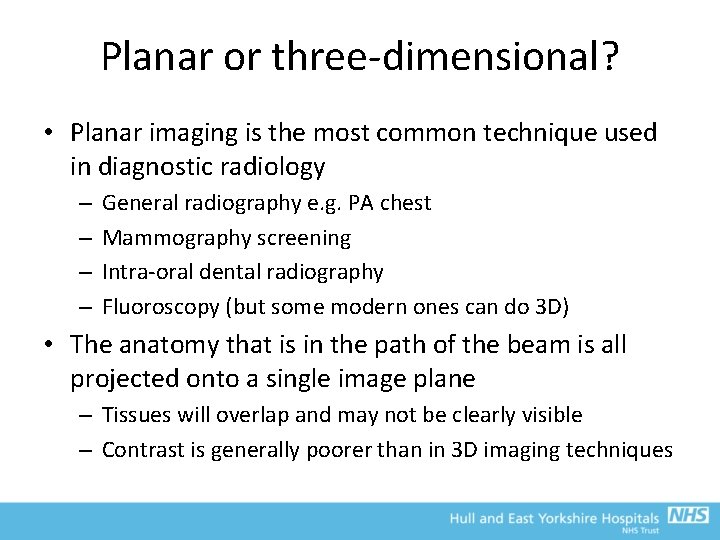 Planar or three-dimensional?

• Planar imaging is the most common technique used in diagnostic radiology
– General radiography e.g. PA chest
– Mammography screening
– Intra-oral dental radiography
– Fluoroscopy (but some modern ones can do 3D)

• The anatomy that is in the path of the beam is all projected onto a single image plane
– Tissues will overlap and may not be clearly visible
– Contrast is generally poorer than in 3D imaging techniques

Hull and East Yorkshire Hospitals NHS
NHS Trust